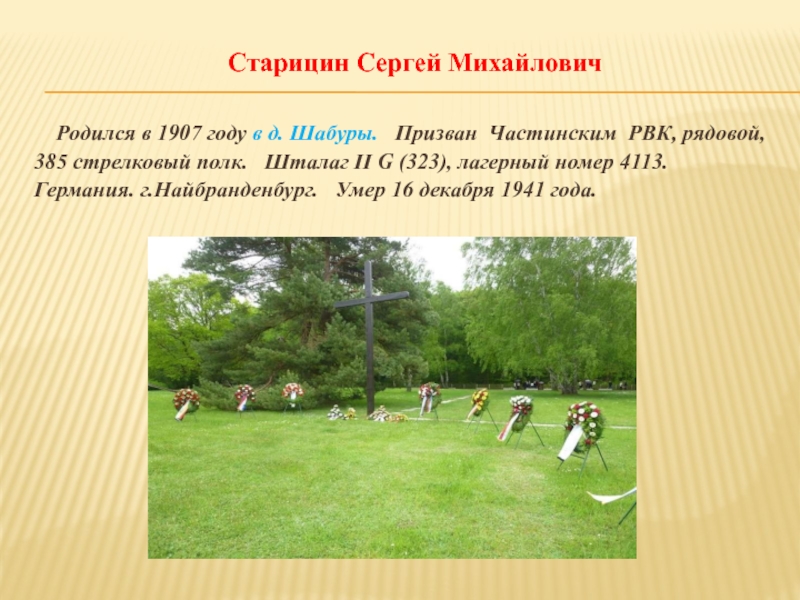 Старицин Сергей Михайлович

Родился в 1907 году в д. Шабуры. Призван Частинским РВК, рядовой, 385 стрелковый полк. Шталаг II G (323), лагерный номер 4113. Германия. г.Найбранденбург. Умер 16 декабря 1941 года.